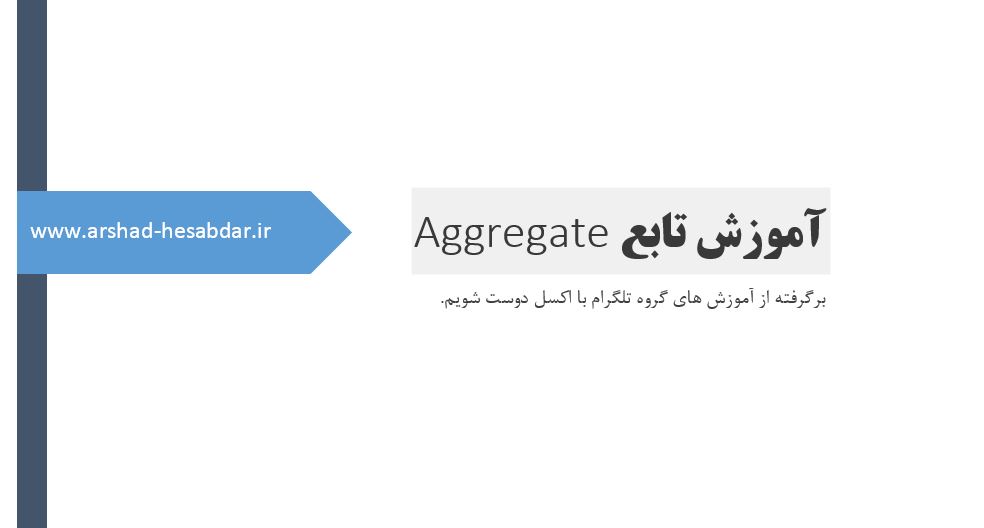 www.arshad-hesabdar.ir

آموزش تابع Aggregate

برگرفته از آموزش های گروه تلگرام با اکسل دوست شویم.